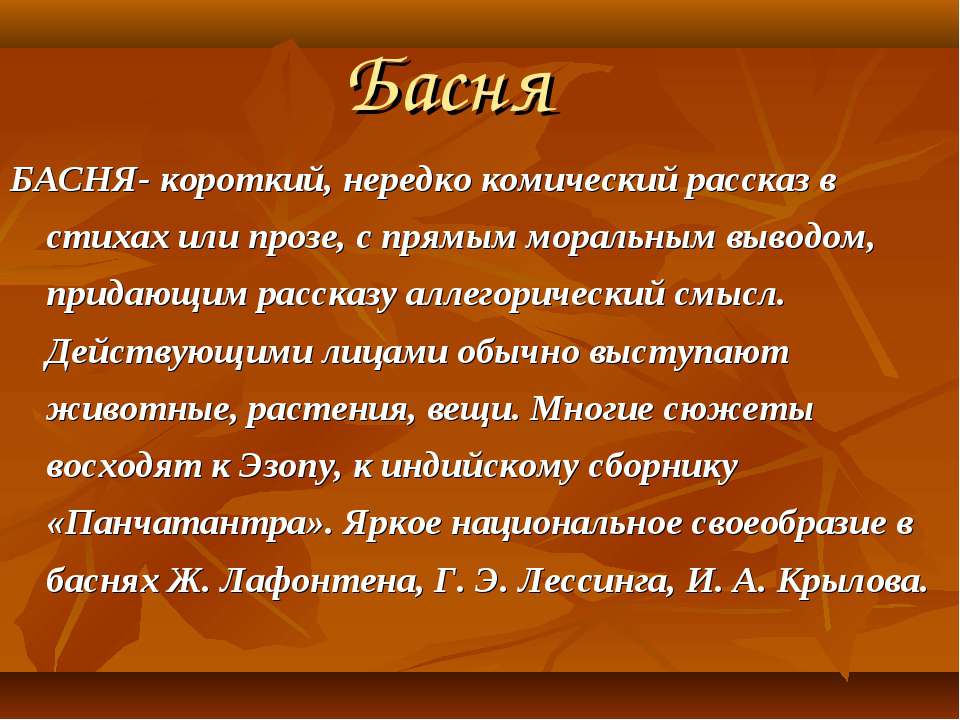 Басня

БАСНЯ- короткий, нередко комический рассказ в стихах или прозе, с прямым моральным выводом, придающим рассказу аллегорический смысл. Действующими лицами обычно выступают животные, растения, вещи. Многие сюжеты восходят к Эзопу, к индийскому сборнику «Панчатантра». Яркое национальное своеобразие в баснях Ж. Лафонтена, Г. Э. Лессинга, И. А. Крылова.